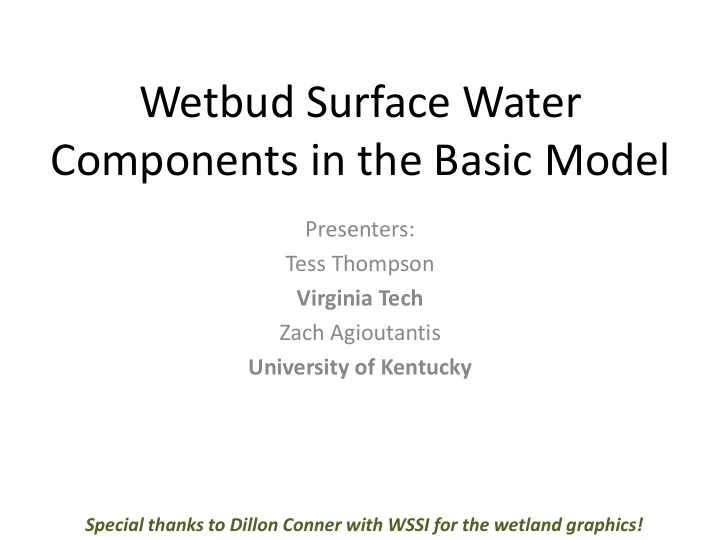 Wetbud Surface Water Components in the Basic Model

Presenters:
Tess Thompson
Virginia Tech
Zach Agioutantis
University of Kentucky

Special thanks to Dillon Conner with WSSI for the wetland graphics!